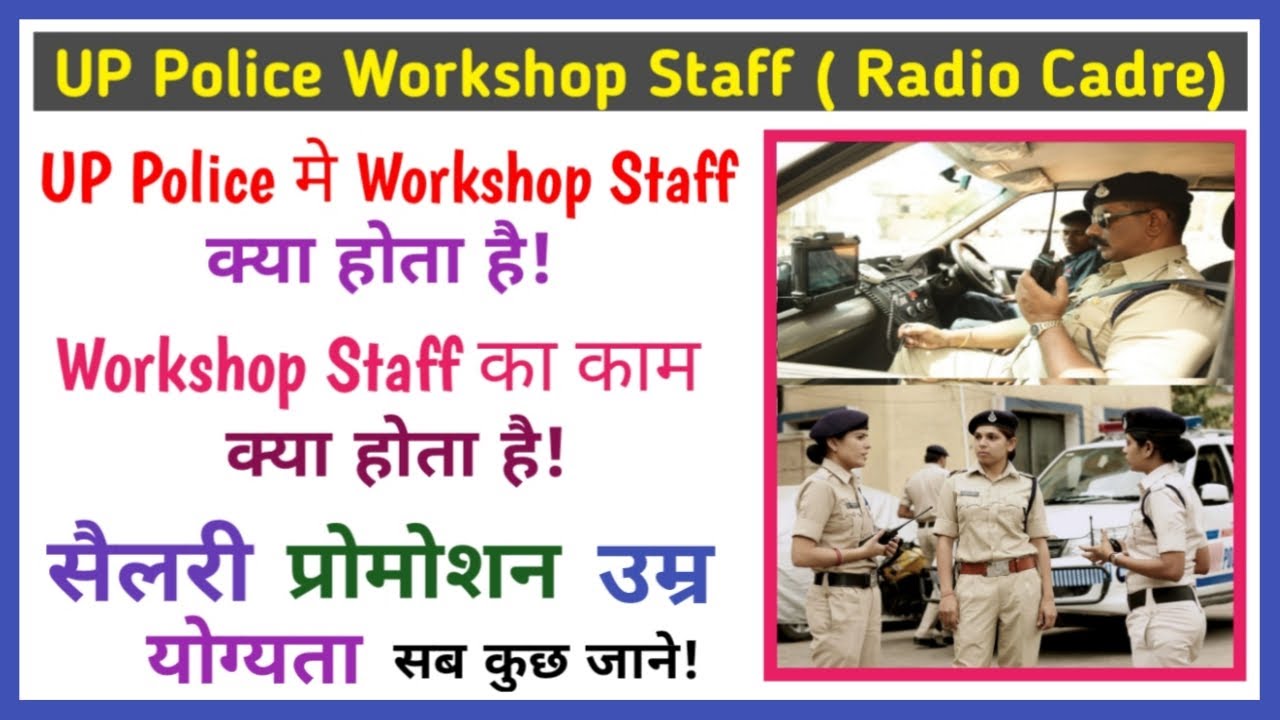 UP Police Workshop Staff ( Radio Cadre)

UP Police मे Workshop Staff क्या होता है!

Workshop Staff का काम क्या होता है!

सैलरी प्रोमोशन उम्र योग्यता सब कुछ जाने!